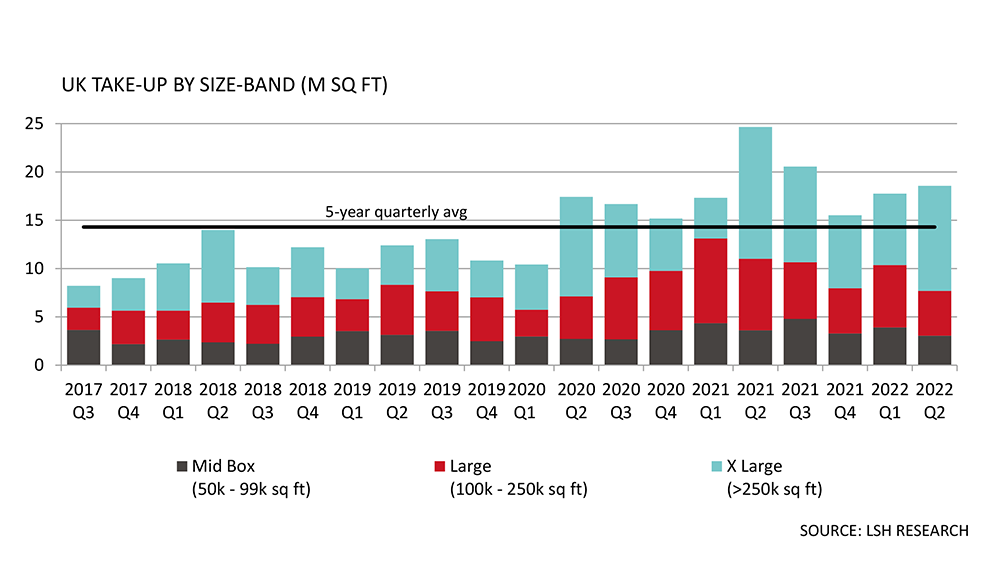 UK TAKE-UP BY SIZE-BAND (M SQ FT)

25
20
15
10
5
0

5-year quarterly avg

2017 Q3
2017 Q4
2018 Q1
2018 Q2
2018 Q3
2018 Q4
2019 Q1
2019 Q2
2019 Q3
2019 Q4
2020 Q1
2020 Q2
2020 Q3
2020 Q4
2021 Q1
2021 Q2
2021 Q3
2021 Q4
2022 Q1
2022 Q2

Mid Box (50k - 99k sq ft)
Large (100k - 250k sq ft)
X Large (>250k sq ft)

SOURCE: LSH RESEARCH